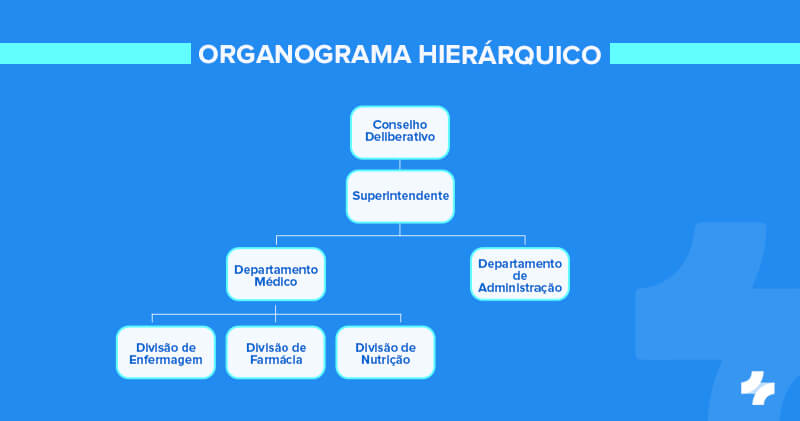 ORGANOGRAMA HIERÁRQUICO

Conselho Deliberativo

Superintendente

Departamento Médico

Departamento de Administração

Divisão de Enfermagem

Divisão de Farmácia

Divisão de Nutrição